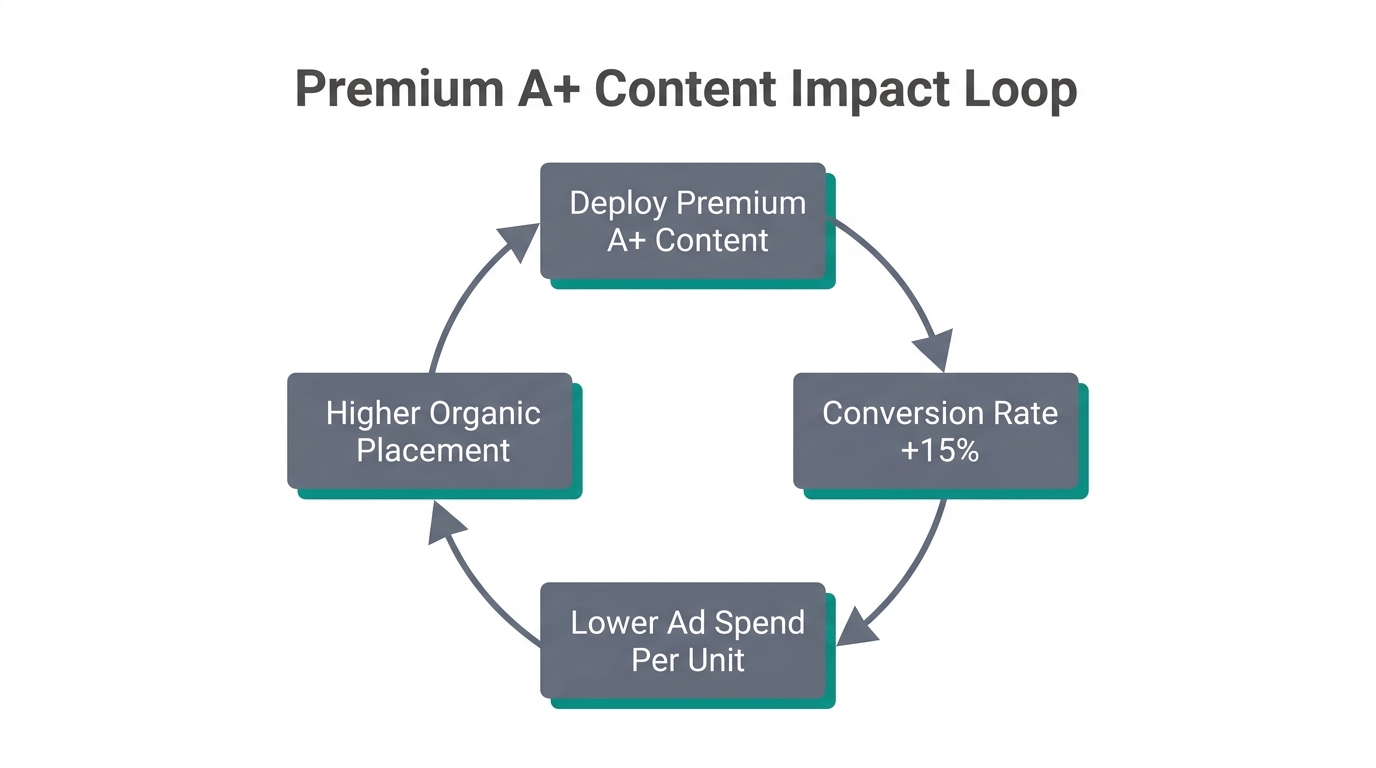 Premium A+ Content Impact Loop

Deploy Premium A+ Content

Conversion Rate +15%

Lower Ad Spend Per Unit

Higher Organic Placement